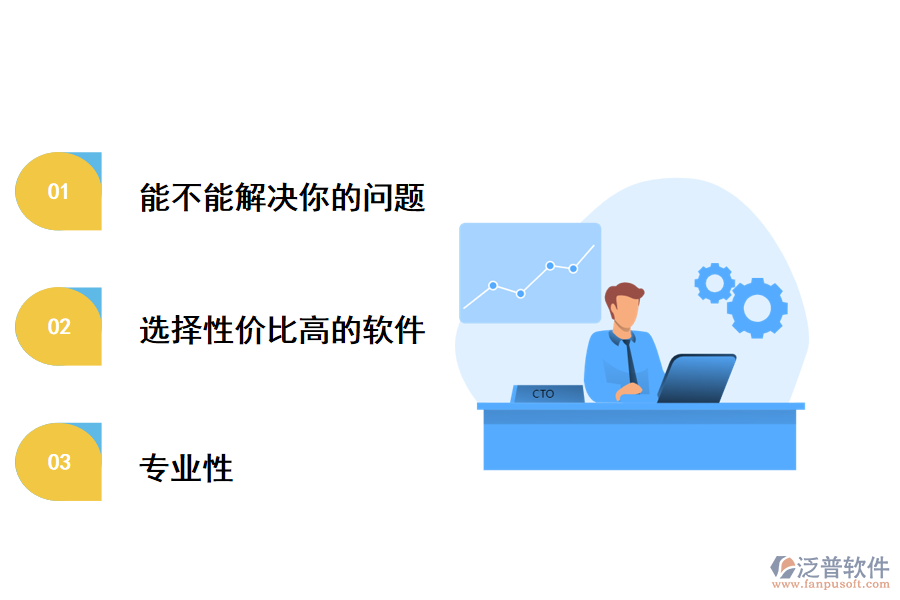 01
能不能解决你的问题

02
选择性价比高的软件

03
专业性

CTO

泛普软件
www.fanpusoft.com